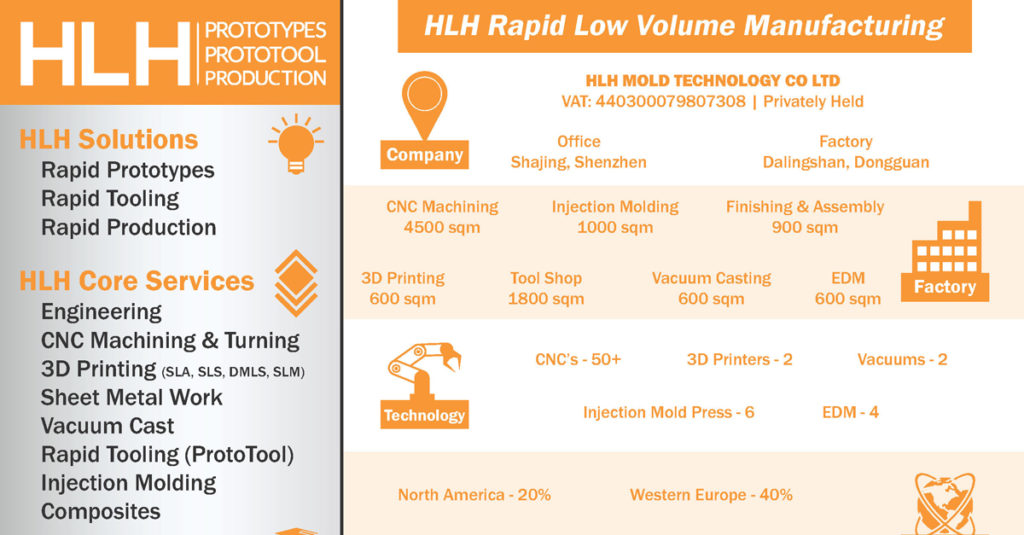 HLH PROTOTYPES PROTOTOOL PRODUCTION

HLH Solutions
Rapid Prototypes
Rapid Tooling
Rapid Production

HLH Core Services
Engineering
CNC Machining & Turning
3D Printing (SLA, SLS, DMLS, SLM)
Sheet Metal Work
Vacuum Cast
Rapid Tooling (ProtoTool)
Injection Molding
Composites

HLH Rapid Low Volume Manufacturing

HLH MOLD TECHNOLOGY CO LTD
VAT: 440300079807308 | Privately Held

Company
Office
Shajing, Shenzhen
Factory
Dalingshan, Dongguan

CNC Machining
4500 sqm
Injection Molding
1000 sqm
Finishing & Assembly
900 sqm

3D Printing
600 sqm
Tool Shop
1800 sqm
Vacuum Casting
600 sqm
EDM
600 sqm
Factory

Technology
CNC's - 50+
3D Printers - 2
Vacuums - 2
Injection Mold Press - 6
EDM - 4

North America - 20%
Western Europe - 40%